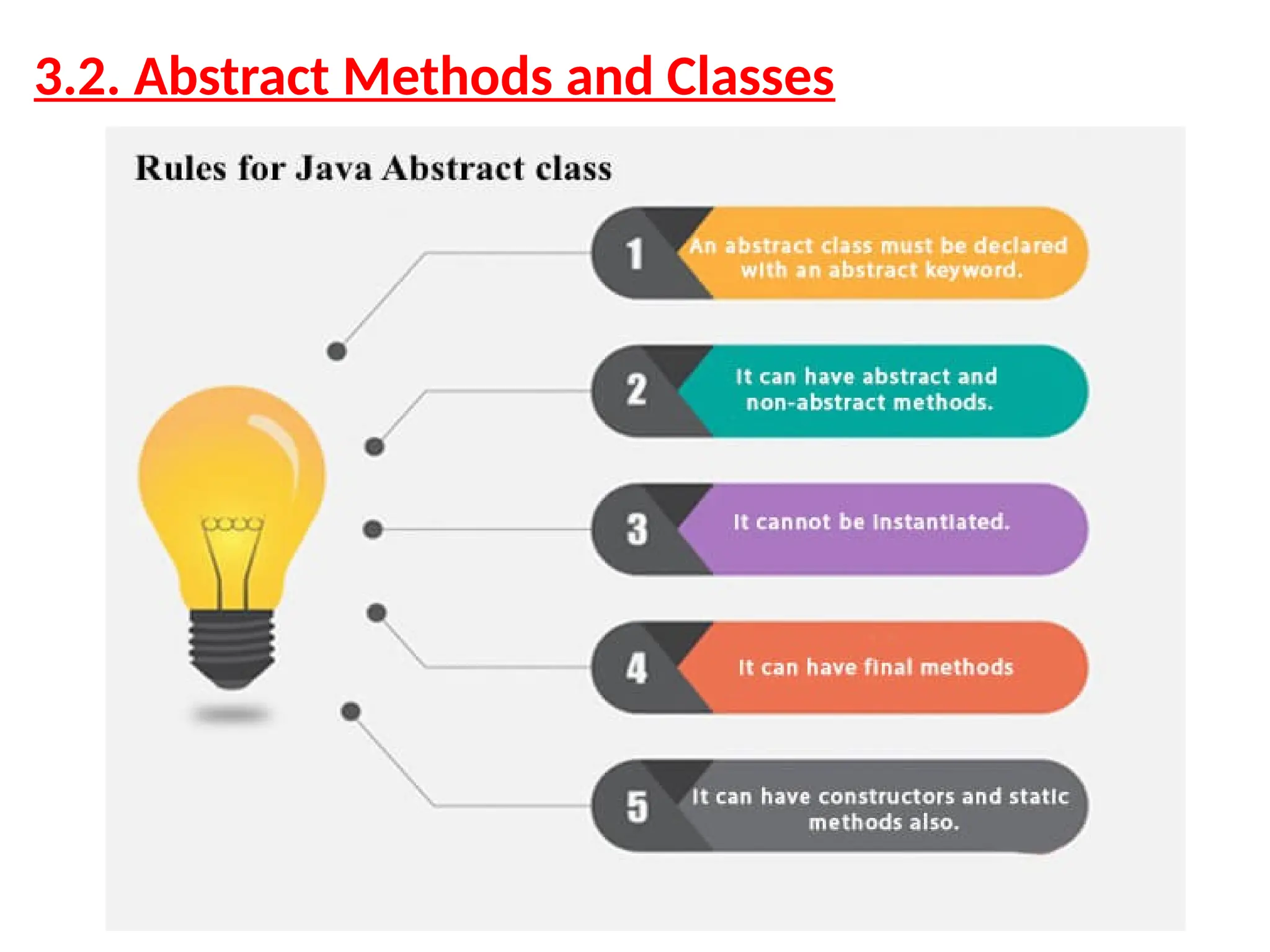 3.2. Abstract Methods and Classes

Rules for Java Abstract class

1 An abstract class must be declared with an abstract keyword.

2 It can have abstract and non-abstract methods.

3 It cannot be instantiated.

4 It can have final methods

5 It can have constructors and static methods also.